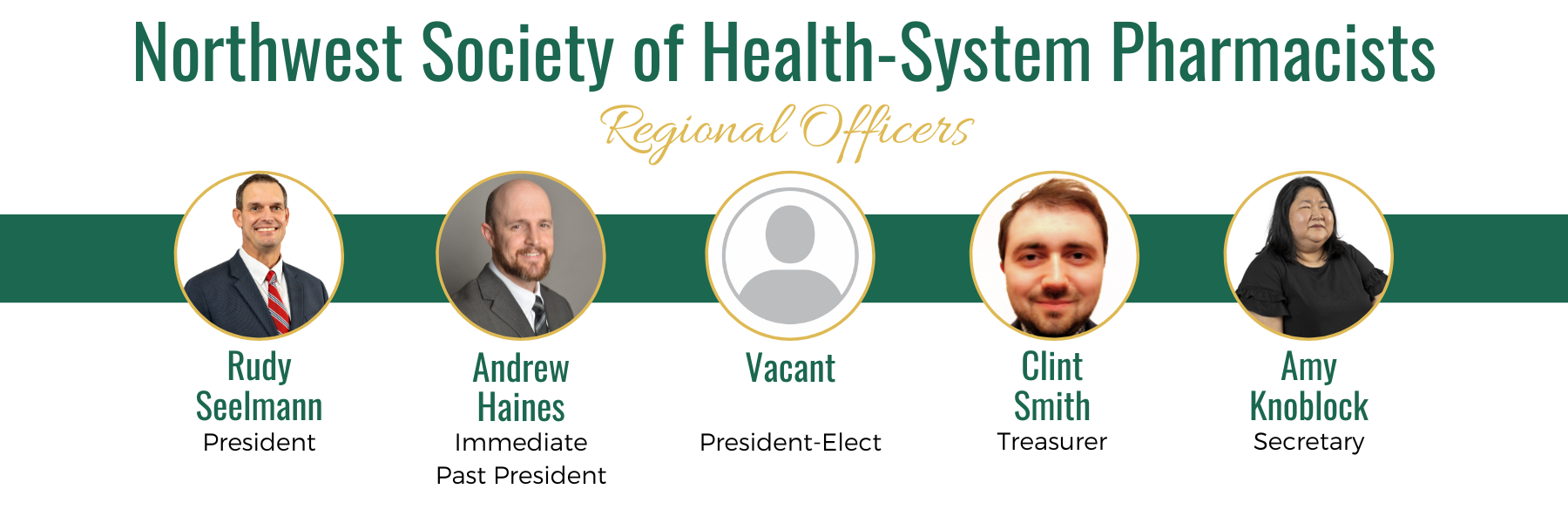 Northwest Society of Health-System Pharmacists

Regional Officers

Rudy Seelmann
President

Andrew Haines
Immediate Past President

Vacant
President-Elect

Clint Smith
Treasurer

Amy Knoblock
Secretary